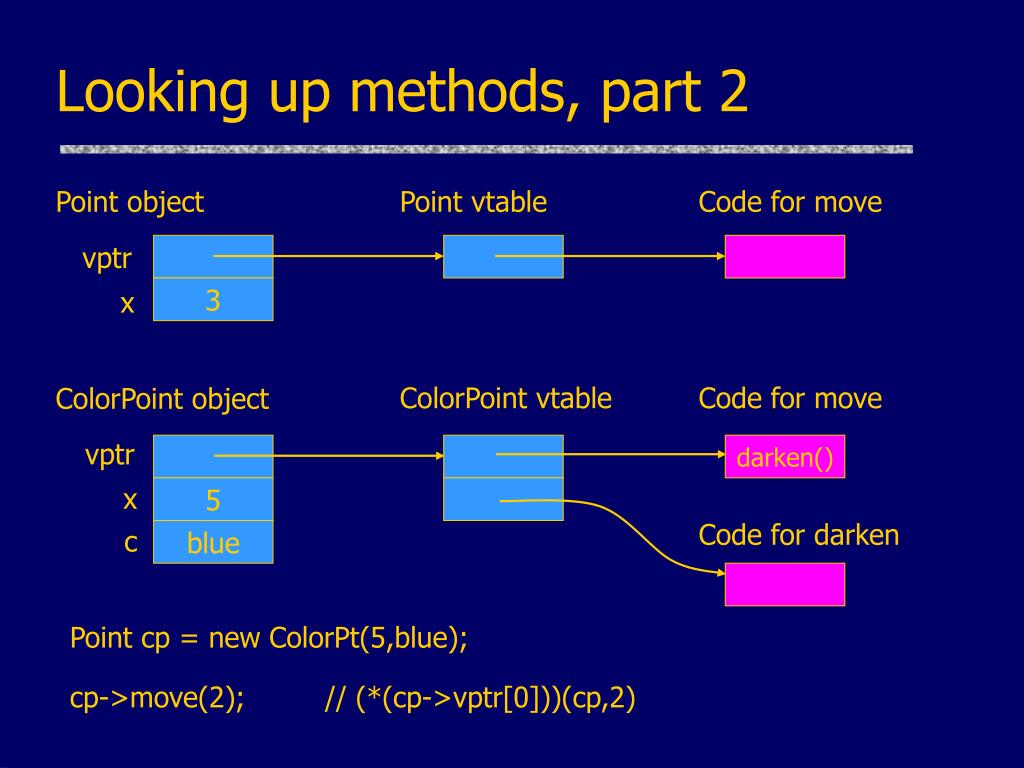 Looking up methods, part 2

Point object

vptr

x 3

Point vtable

Code for move

ColorPoint object

vptr

x 5

c blue

ColorPoint vtable

Code for move

darken()

Code for darken

Point cp = new ColorPt(5,blue);

cp->move(2); // (*(cp->vptr[0]))(cp,2)